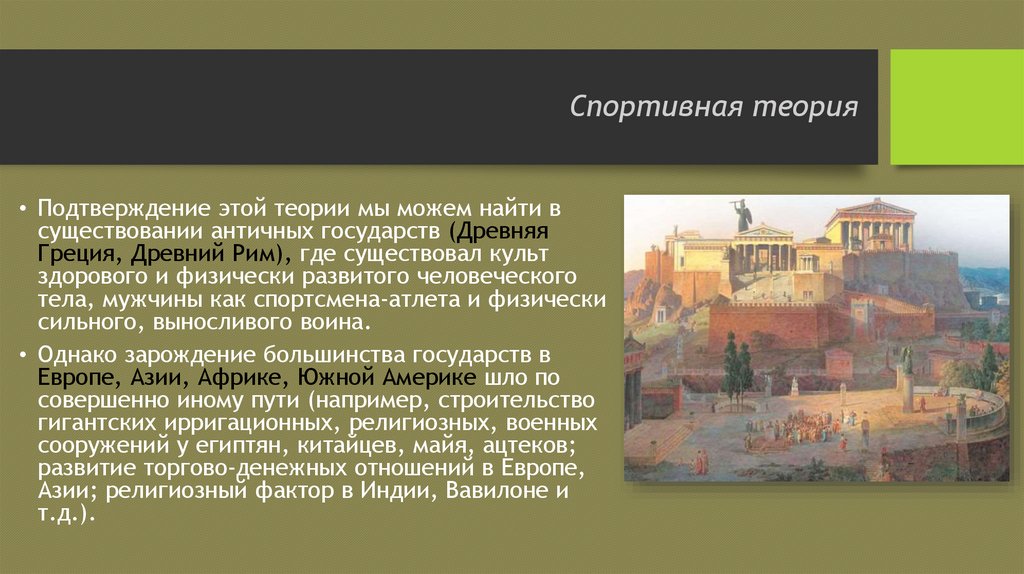 Спортивная теория

• Подтверждение этой теории мы можем найти в существовании античных государств (Древняя Греция, Древний Рим), где существовал культ здорового и физически развитого человеческого тела, мужчины как спортсмена-атлета и физически сильного, выносливого воина.

• Однако зарождение большинства государств в Европе, Азии, Африке, Южной Америке шло по совершенно иному пути (например, строительство гигантских ирригационных, религиозных, военных сооружений у египтян, китайцев, майя, ацтеков; развитие торгово-денежных отношений в Европе, Азии; религиозный фактор в Индии, Вавилоне и т.д.).